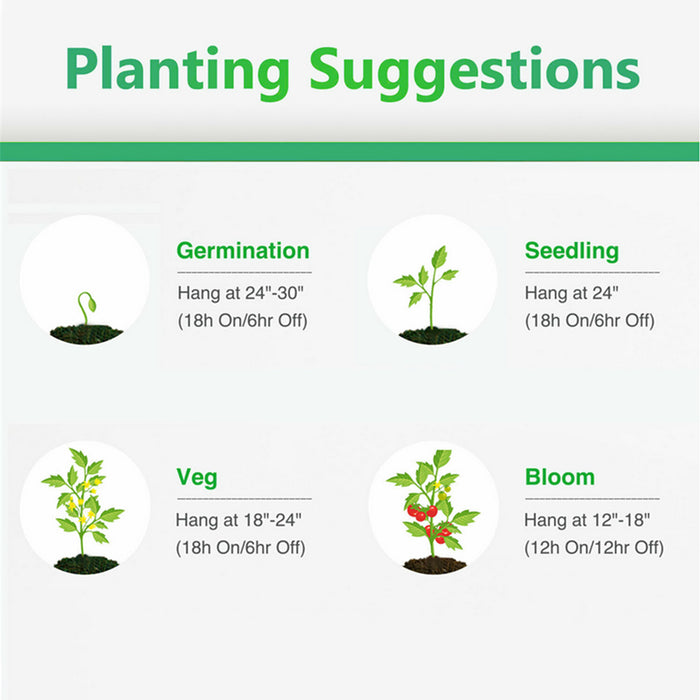 Planting Suggestions

Germination
Hang at 24"-30"
(18h On/6hr Off)

Seedling
Hang at 24"
(18h On/6hr Off)

Veg
Hang at 18"-24"
(18h On/6hr Off)

Bloom
Hang at 12"-18"
(12h On/12hr Off)